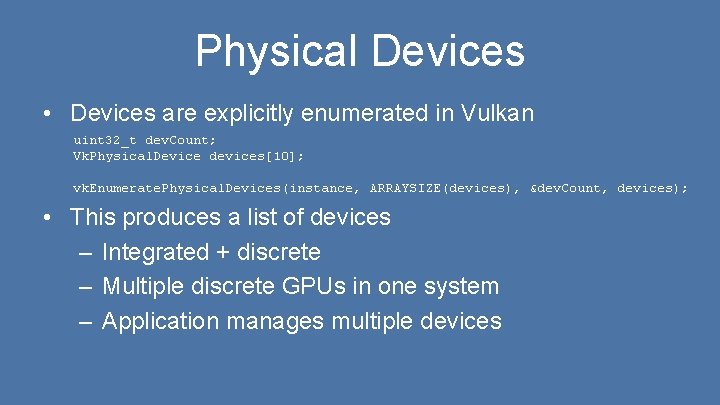 Physical Devices

• Devices are explicitly enumerated in Vulkan

uint32_t devCount;
VkPhysicalDevice devices[10];

vkEnumeratePhysicalDevices(instance, ARRAYSIZE(devices), &devCount, devices);

• This produces a list of devices
– Integrated + discrete
– Multiple discrete GPUs in one system
– Application manages multiple devices